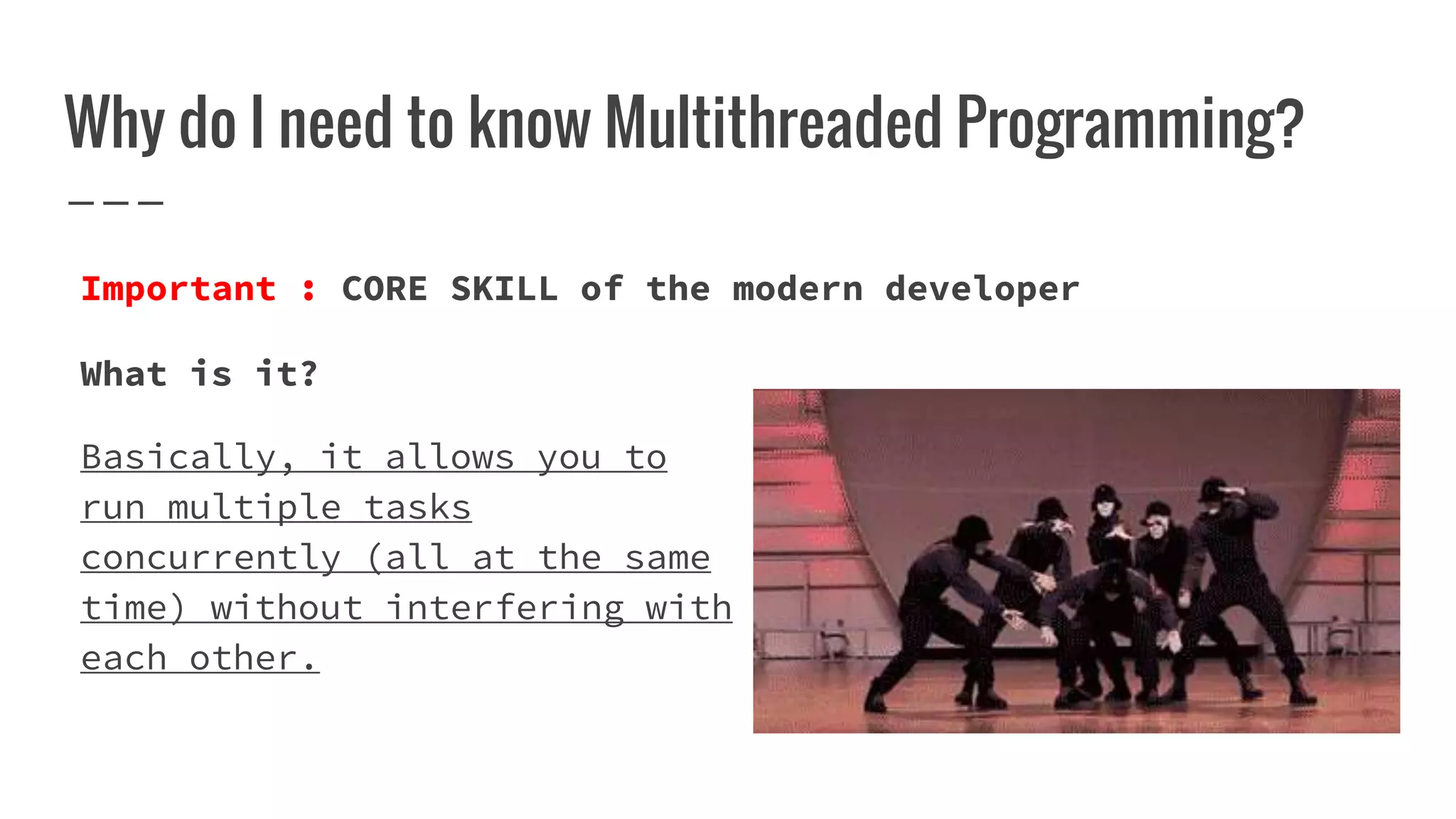 Why do I need to know Multithreaded Programming?

Important : CORE SKILL of the modern developer

What is it?

Basically, it allows you to run multiple tasks concurrently (all at the same time) without interfering with each other.